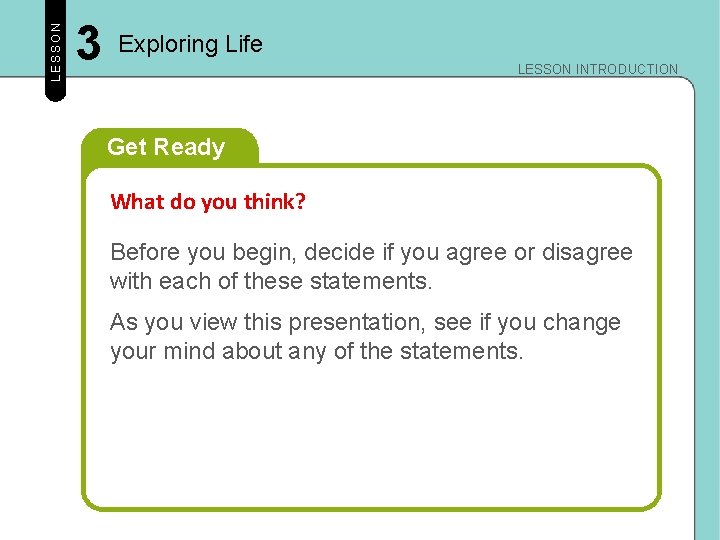 LESSON 3 Exploring Life

LESSON INTRODUCTION

Get Ready

What do you think?

Before you begin, decide if you agree or disagree with each of these statements.

As you view this presentation, see if you change your mind about any of the statements.